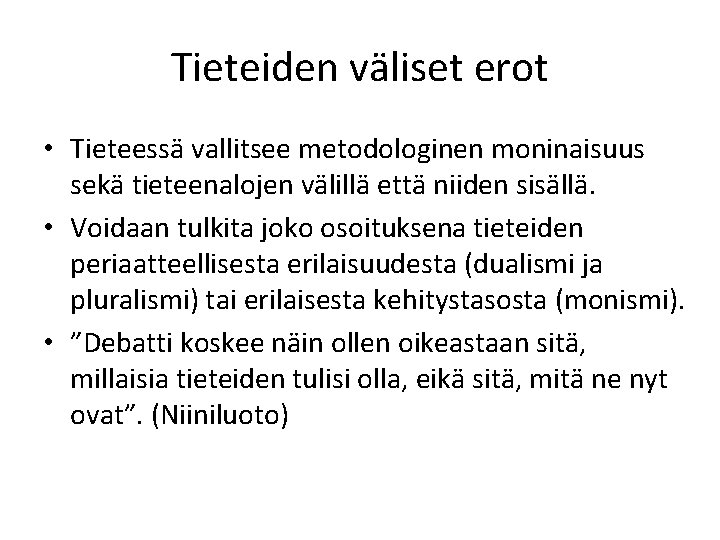 Tieteiden väliset erot

• Tieteessä vallitsee metodologinen moninaisuus sekä tieteenalojen välillä että niiden sisällä.

• Voidaan tulkita joko osoituksena tieteiden periaatteellisesta erilaisuudesta (dualismi ja pluralismi) tai erilaisesta kehitystasosta (monismi).

• ”Debatti koskee näin ollen oikeastaan sitä, millaisia tieteiden tulisi olla, eikä sitä, mitä ne nyt ovat”. (Niiniluoto)